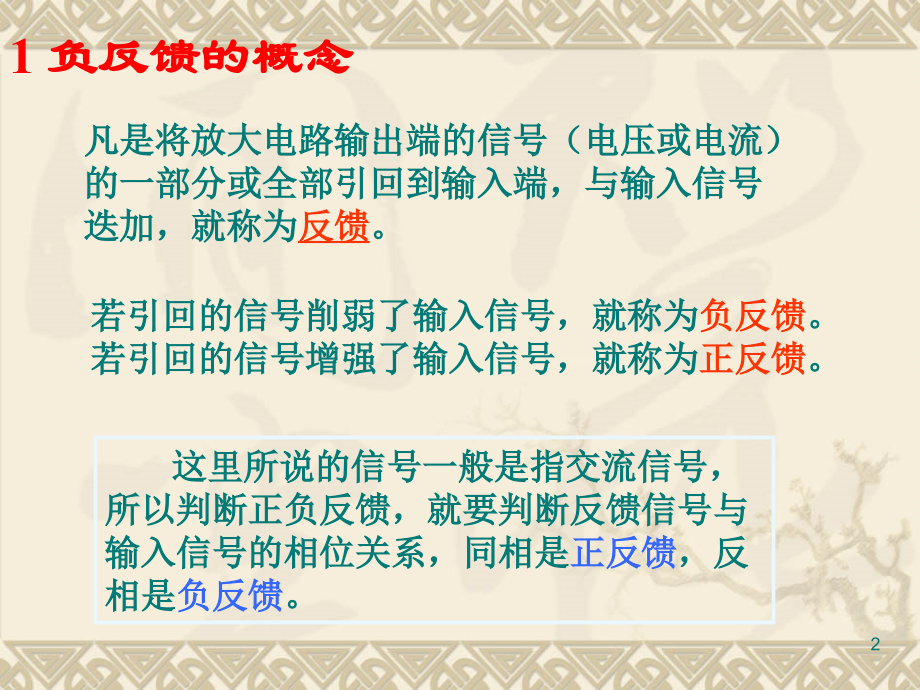 1 负反馈的概念

凡是将放大电路输出端的信号（电压或电流）的一部分或全部引回到输入端，与输入信号迭加，就称为反馈。

若引回的信号削弱了输入信号，就称为负反馈。
若引回的信号增强了输入信号，就称为正反馈。

这里所说的信号一般是指交流信号，所以判断正负反馈，就要判断反馈信号与输入信号的相位关系，同相是正反馈，反相是负反馈。

2